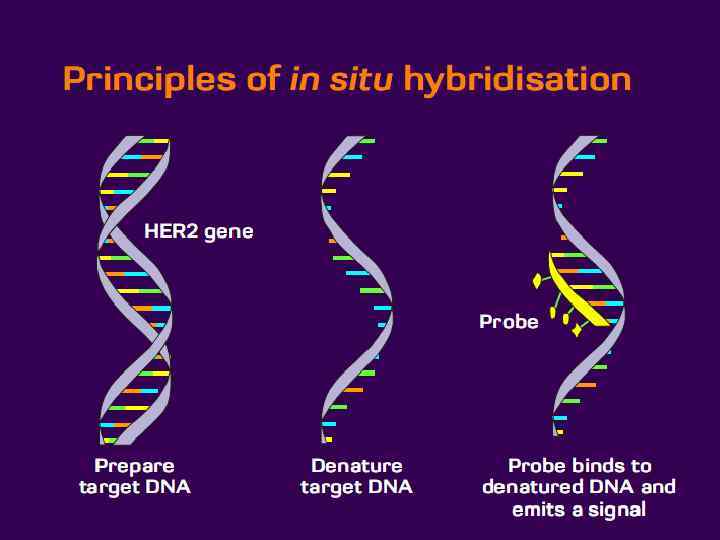 Principles of in situ hybridisation

HER2 gene

Probe

Prepare target DNA

Denature target DNA

Probe binds to denatured DNA and emits a signal